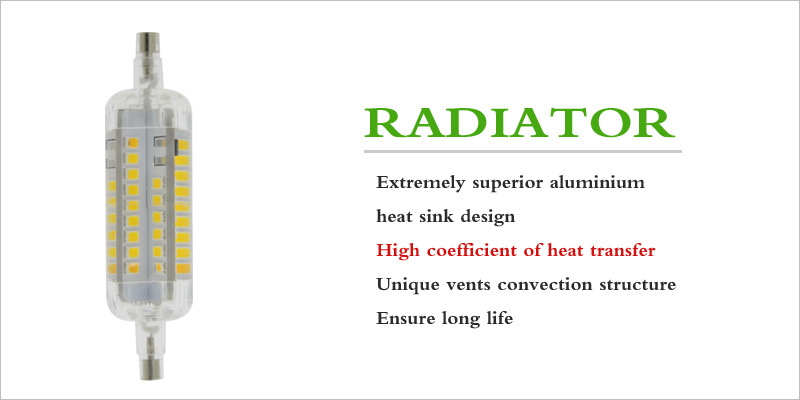 RADIATOR

Extremely superior aluminium heat sink design

High coefficient of heat transfer

Unique vents convection structure

Ensure long life